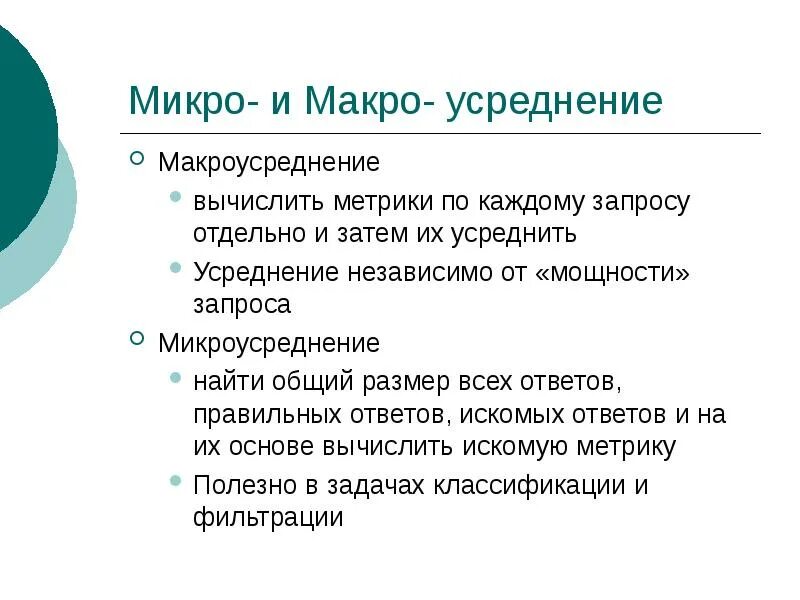 Микро- и Макро- усреднение

Макроусреднение

вычислить метрики по каждому запросу отдельно и затем их усреднить

Усреднение независимо от «мощности» запроса

Микроусреднение

найти общий размер всех ответов, правильных ответов, искомых ответов и на их основе вычислить искомую метрику

Полезно в задачах классификации и фильтрации